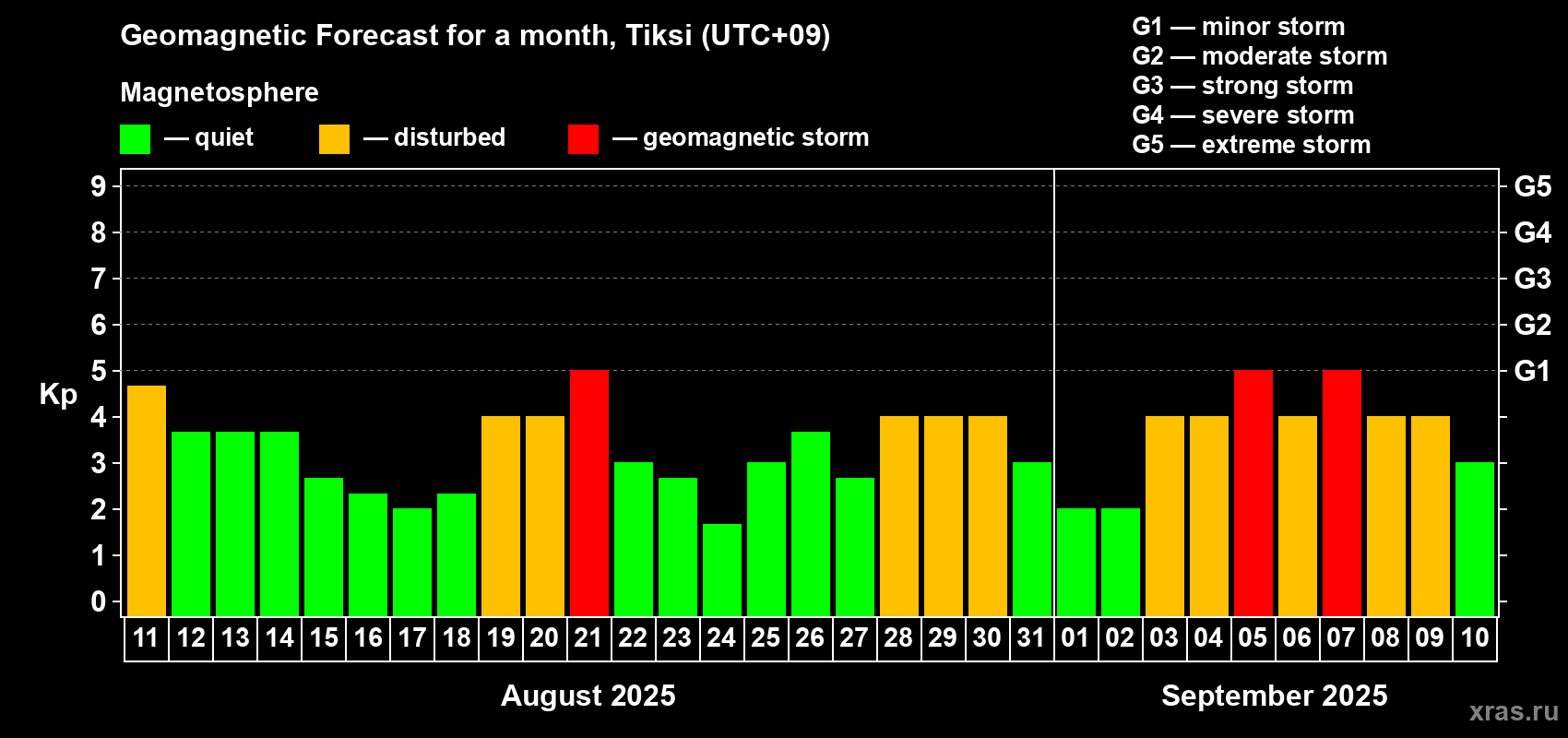 Geomagnetic Forecast for a month, Tiksi (UTC+09)

Magnetosphere

— quiet — disturbed — geomagnetic storm

G1 — minor storm
G2 — moderate storm
G3 — strong storm
G4 — severe storm
G5 — extreme storm

Kp

9
8
7
6
5
4
3
2
1
0

G5
G4
G3
G2
G1

11 12 13 14 15 16 17 18 19 20 21 22 23 24 25 26 27 28 29 30 31 01 02 03 04 05 06 07 08 09 10

August 2025

September 2025

xras.ru